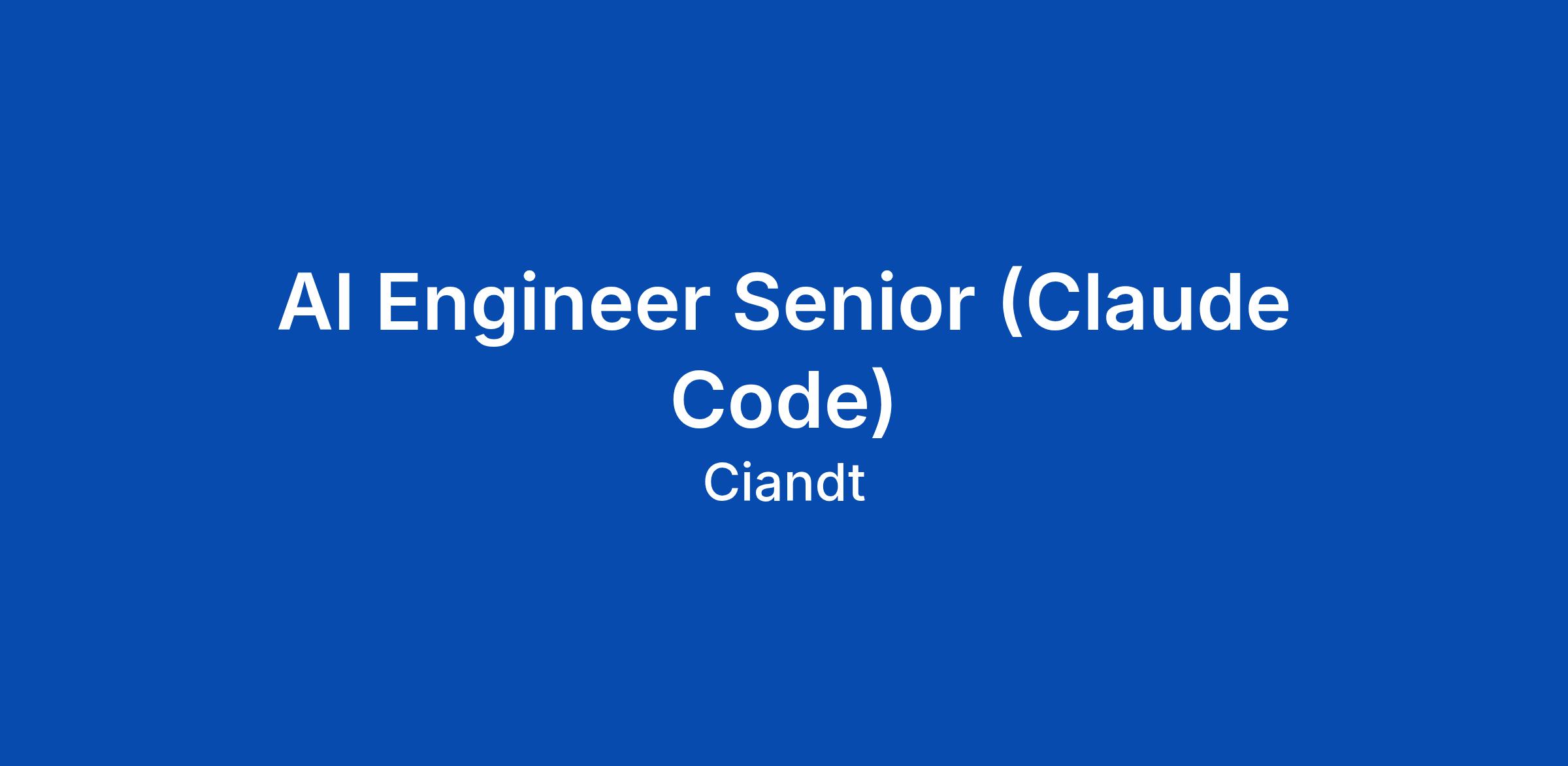 AI Engineer Senior (Claude Code)

Ciandt